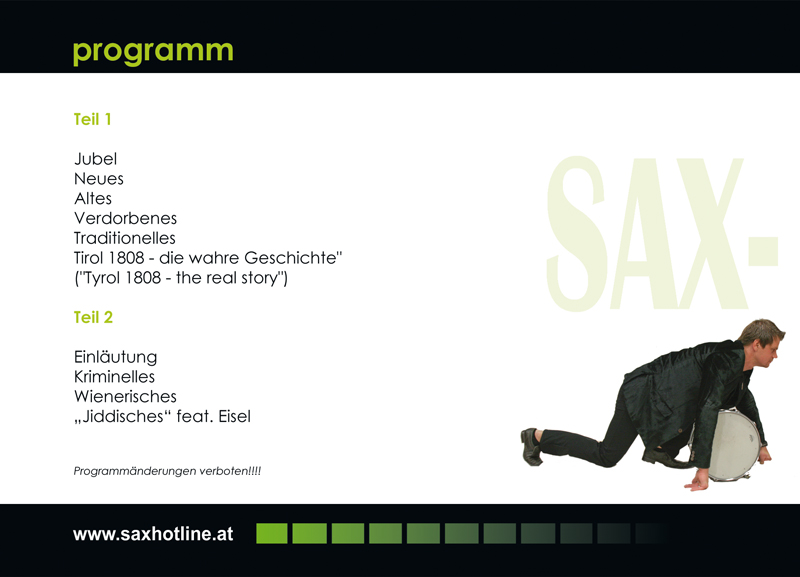 programm

Teil 1

Jubel
Neues
Altes
Verdorbenes
Traditionelles
Tirol 1808 - die wahre Geschichte"
("Tyrol 1808 - the real story")

Teil 2

Einläutung
Kriminelles
Wienerisches
„Jiddisches“ feat. Eisel

Programmänderungen verboten!!!!

SAX-

www.saxhotline.at